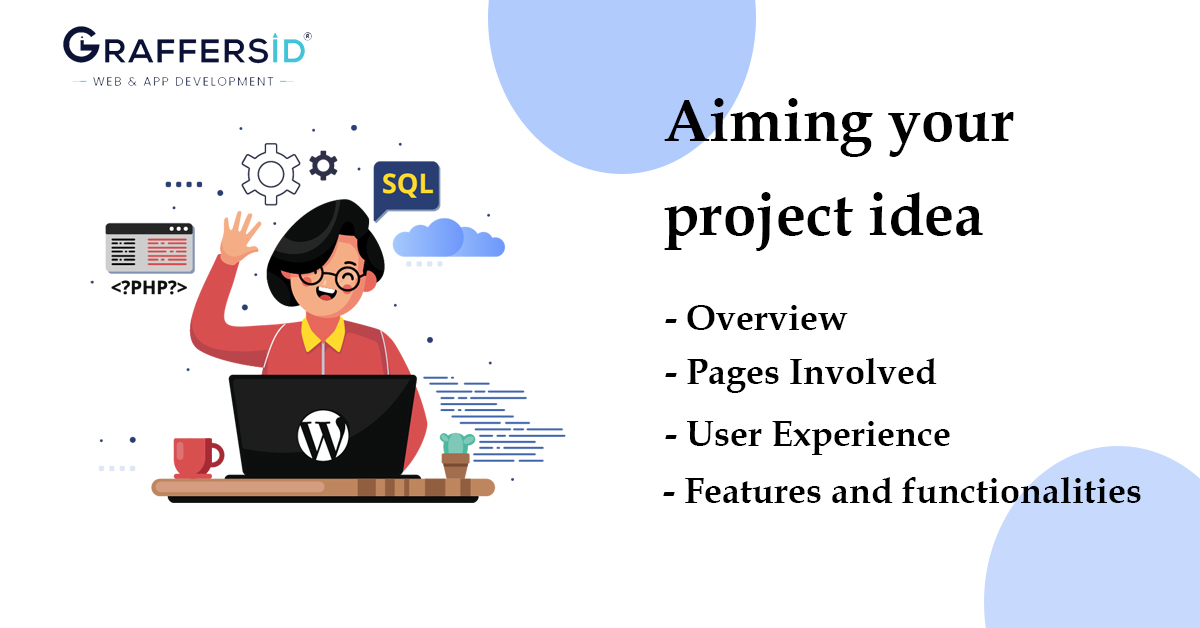 GRAFFERSID®
WEB & APP DEVELOPMENT

SQL

<?PHP?>

W

Aiming your project idea

- Overview
- Pages Involved
- User Experience
- Features and functionalities